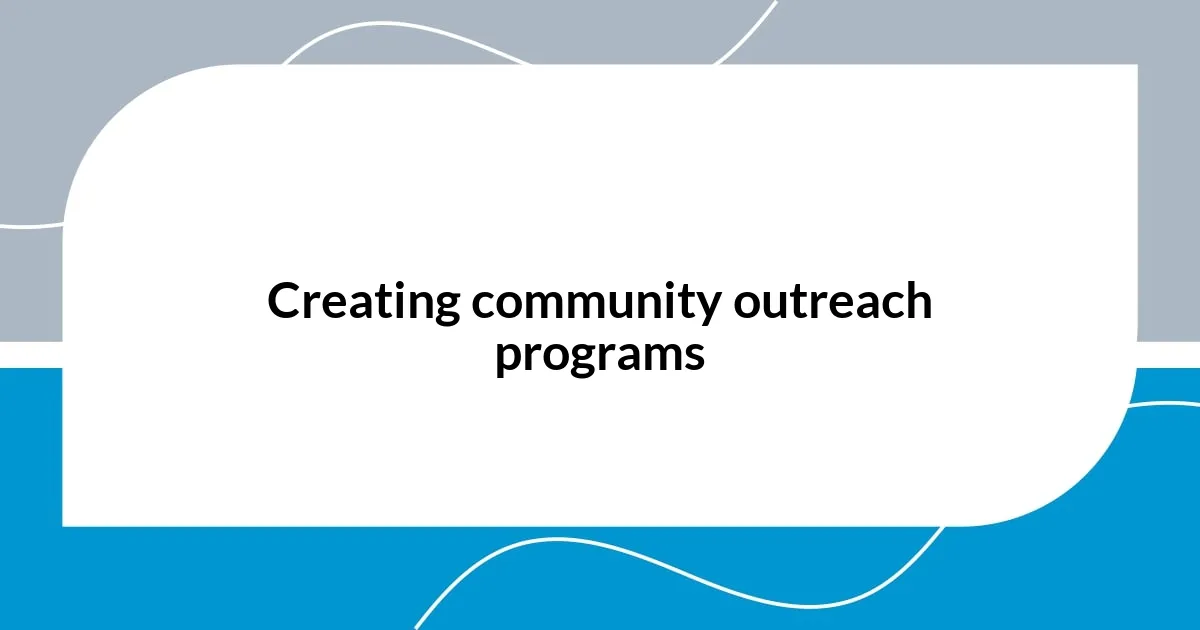 Creating community outreach programs